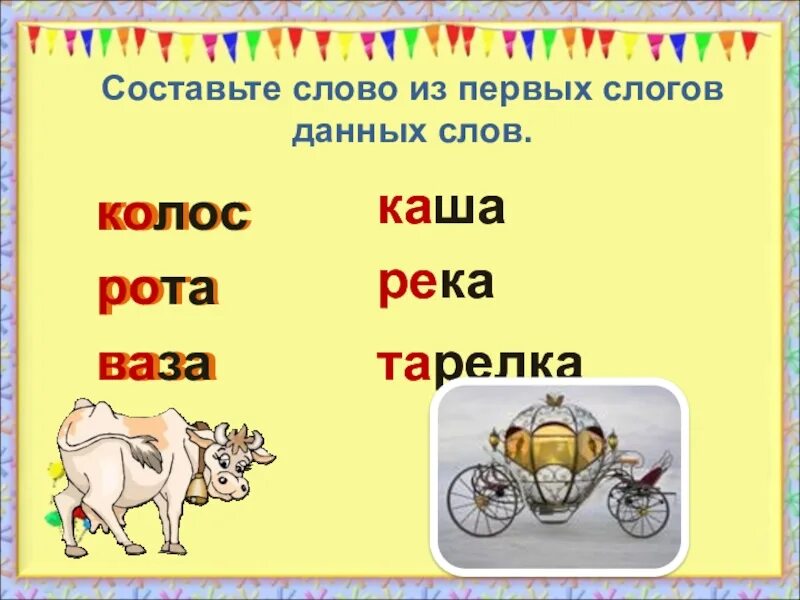 Составьте слово из первых слогов данных слов.

колос
рота
ваза

каша
река
тарелка